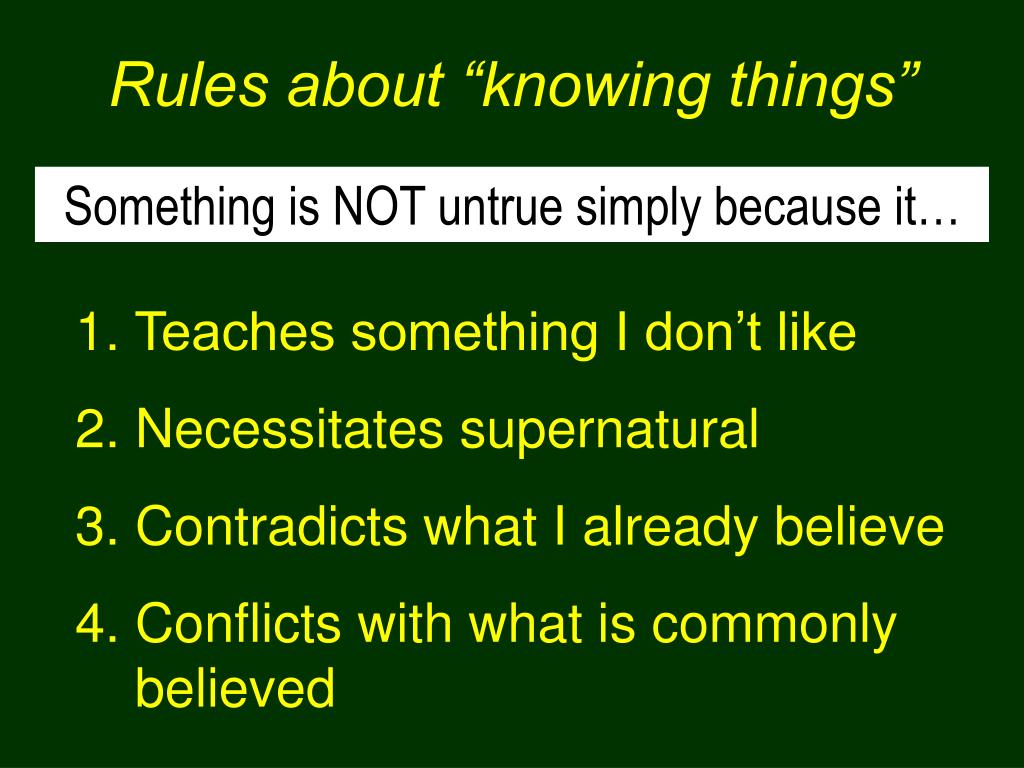 Rules about “knowing things”

Something is NOT untrue simply because it…

1. Teaches something I don’t like
2. Necessitates supernatural
3. Contradicts what I already believe
4. Conflicts with what is commonly believed